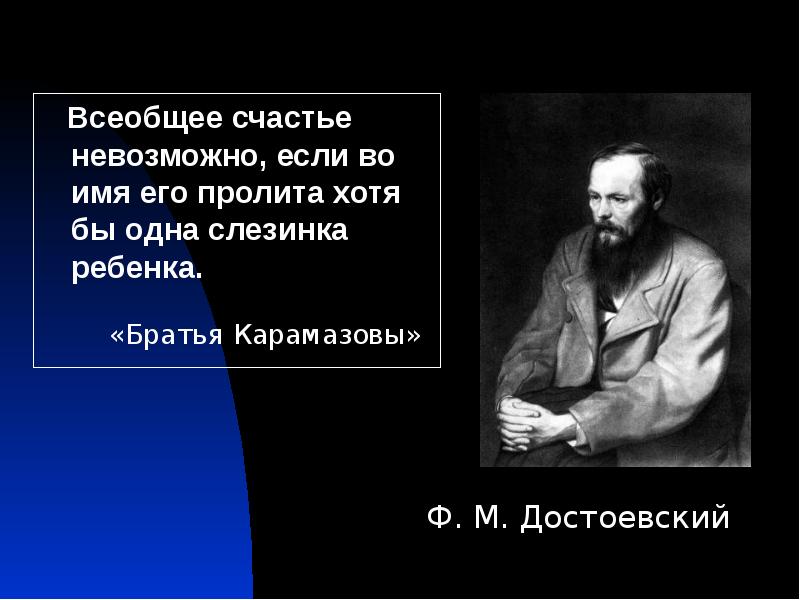 Всеобщее счастье невозможно, если во имя его пролита хотя бы одна слезинка ребенка.

«Братья Карамазовы»

Ф. М. Достоевский